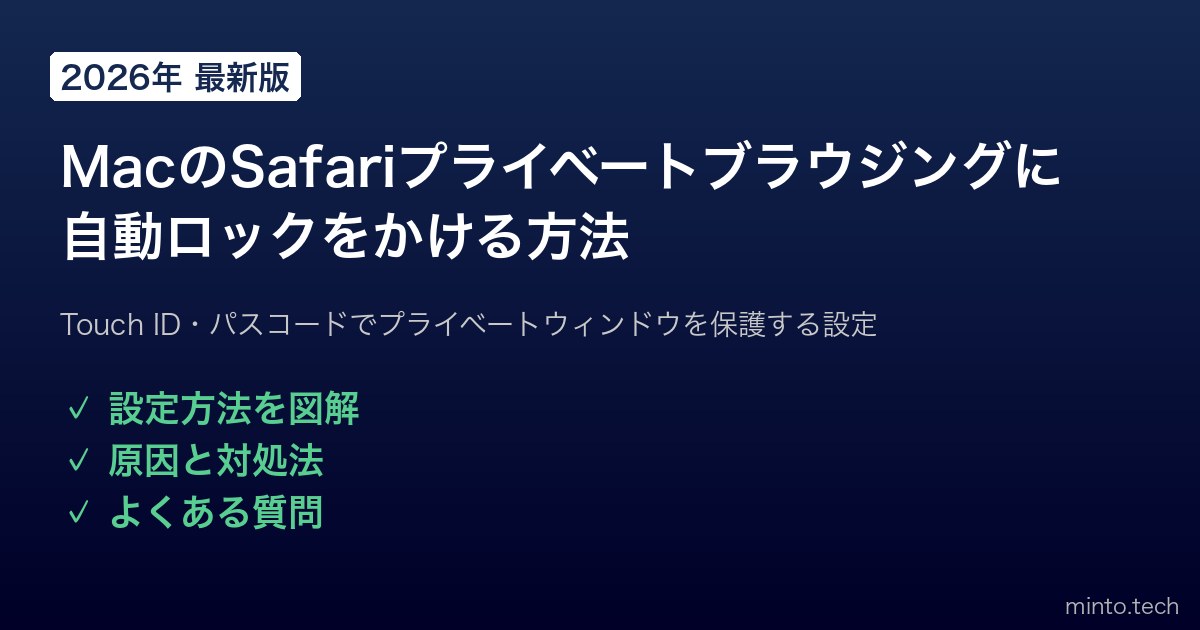 2026年 最新版

MacのSafariプライベートブラウジングに自動ロックをかける方法

Touch ID・パスコードでプライベートウィンドウを保護する設定

✓ 設定方法を図解
✓ 原因と対処法
✓ よくある質問

minto.tech